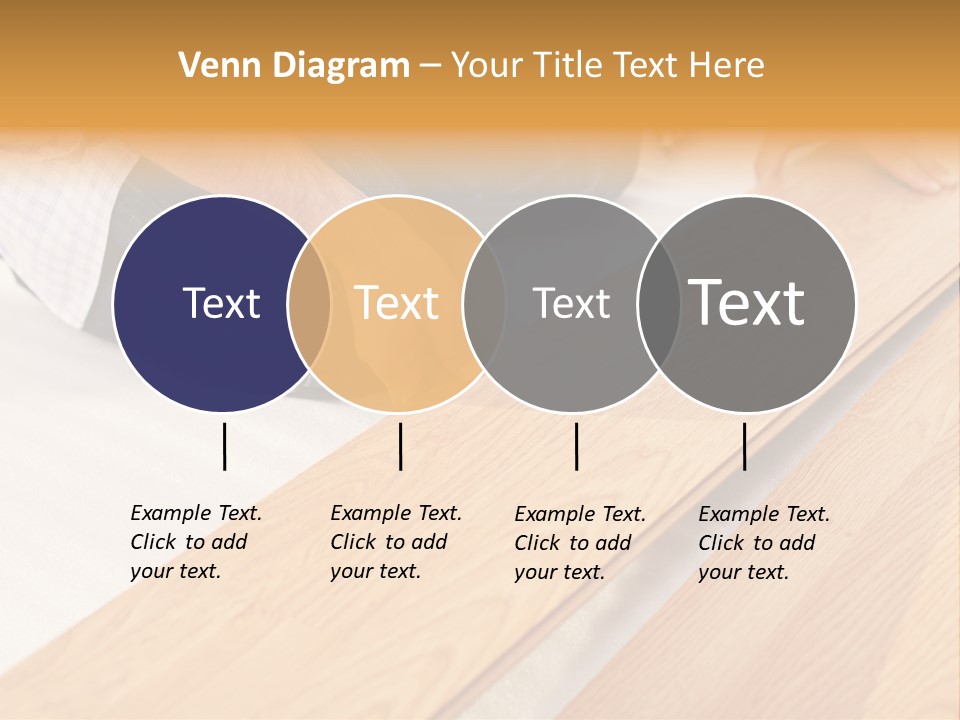 Venn Diagram – Your Title Text Here

Text

Text

Text

Text

Example Text. Click to add your text.

Example Text. Click to add your text.

Example Text. Click to add your text.

Example Text. Click to add your text.